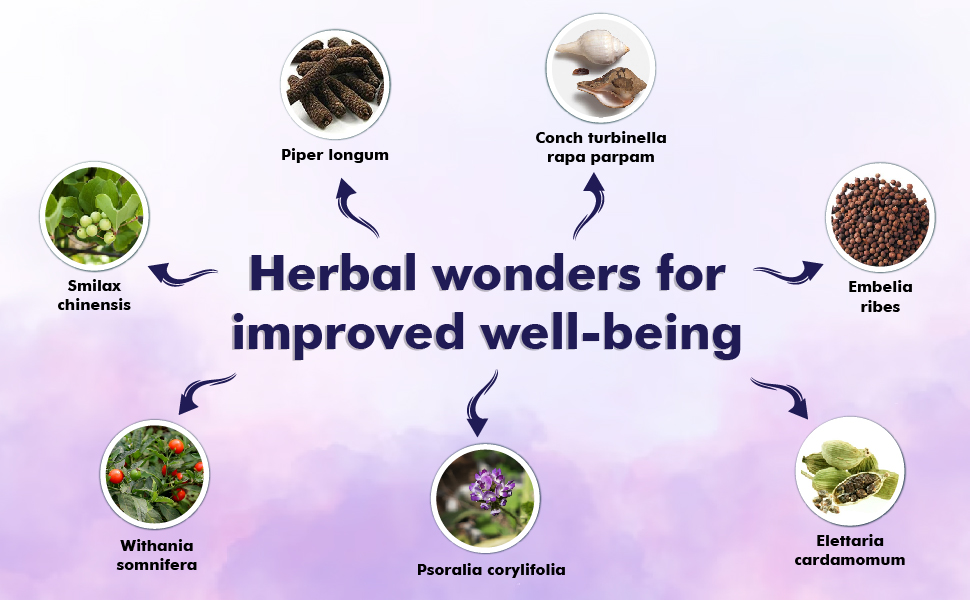 Piper longum

Conch turbinella rapa parpam

Smilax chinensis

Herbal wonders for improved well-being

Embelia ribes

Withania somnifera

Psoralia corylifolia

Elettaria cardamomum